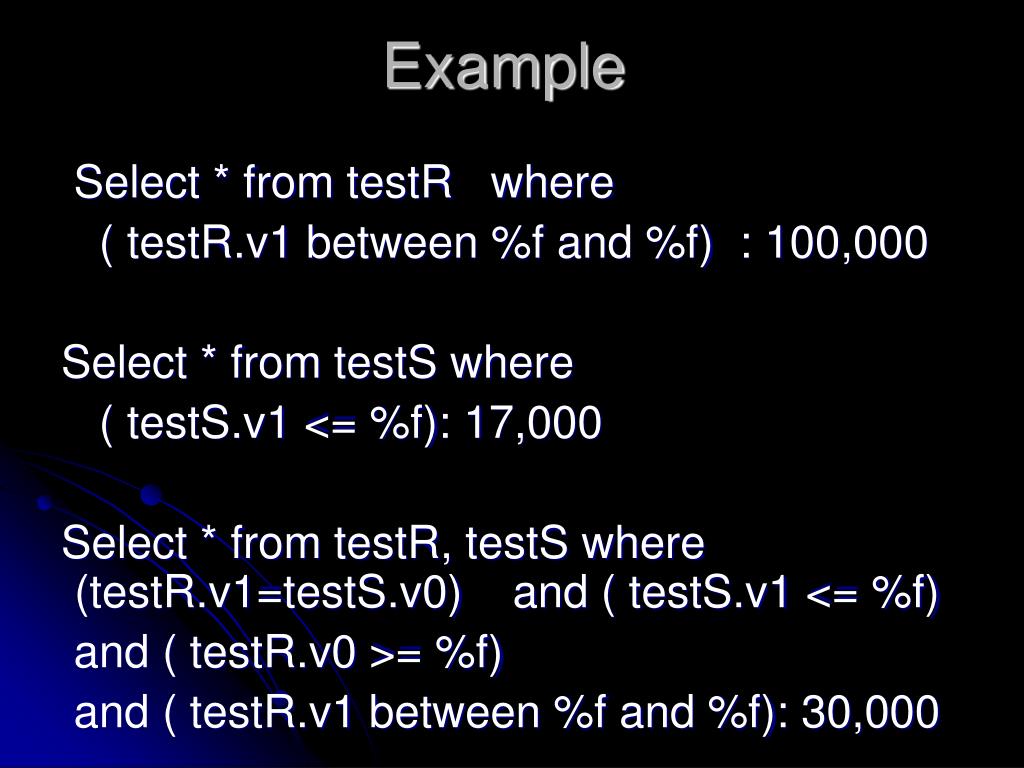 Example

Select * from testR where
( testR.v1 between %f and %f) : 100,000

Select * from testS where
( testS.v1 <= %f): 17,000

Select * from testR, testS where
(testR.v1=testS.v0) and ( testS.v1 <= %f)
and ( testR.v0 >= %f)
and ( testR.v1 between %f and %f): 30,000